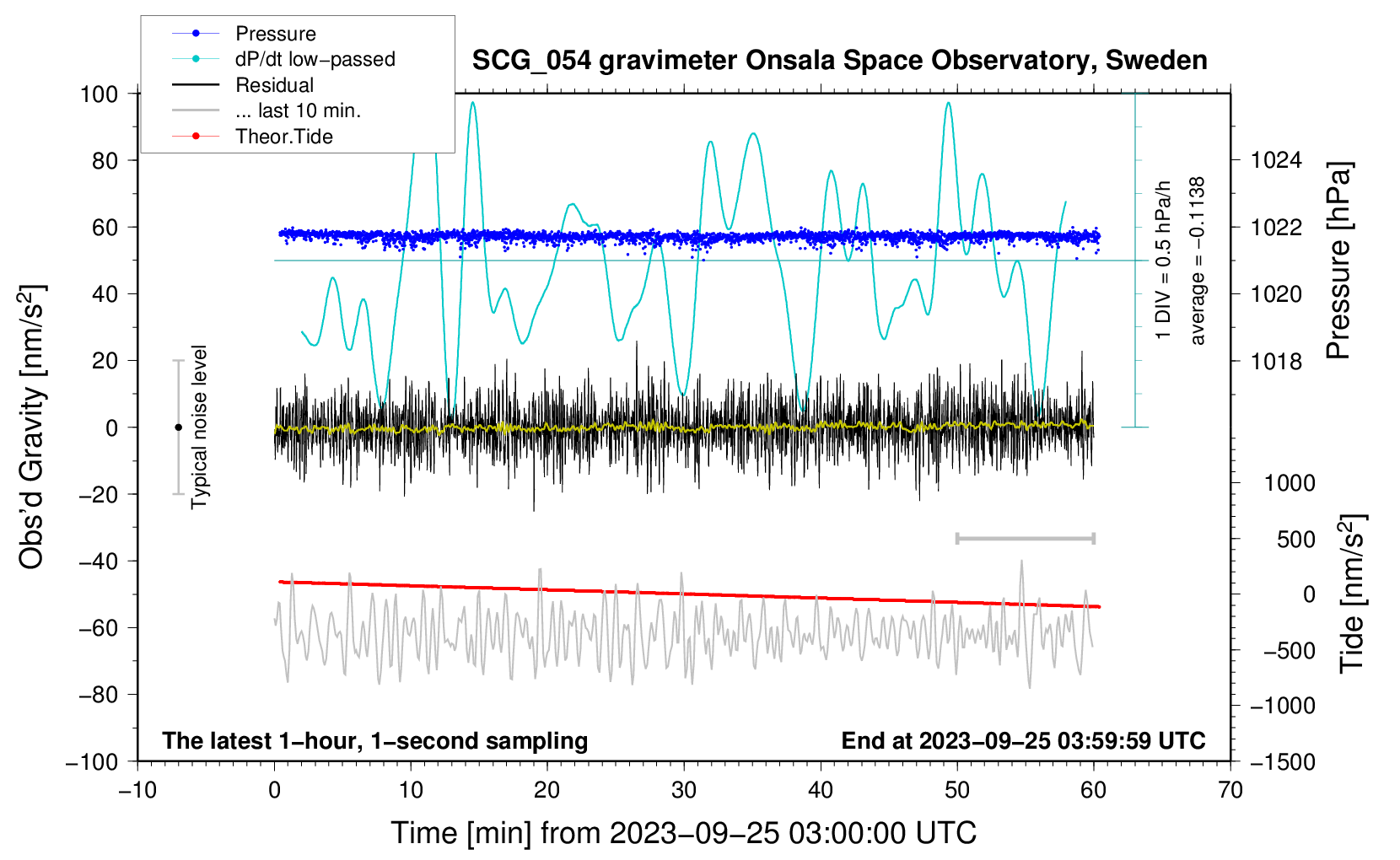 Pressure
dP/dt low−passed
Residual
... last 10 min.
Theor.Tide

SCG_054 gravimeter Onsala Space Observatory, Sweden

100
80
60
40
20
0
−20
−40
−60
−80
−100

Obs'd Gravity [nm/s$^2$]

Typical noise level

1 DIV = 0.5 hPa/h
average = −0.1138

1024
1022
1020
1018

Pressure [hPa]

1000
500
0
−500
−1000
−1500

Tide [nm/s$^2$]

The latest 1−hour, 1−second sampling

End at 2023−09−25 03:59:59 UTC

−10
0
10
20
30
40
50
60
70

Time [min] from 2023−09−25 03:00:00 UTC